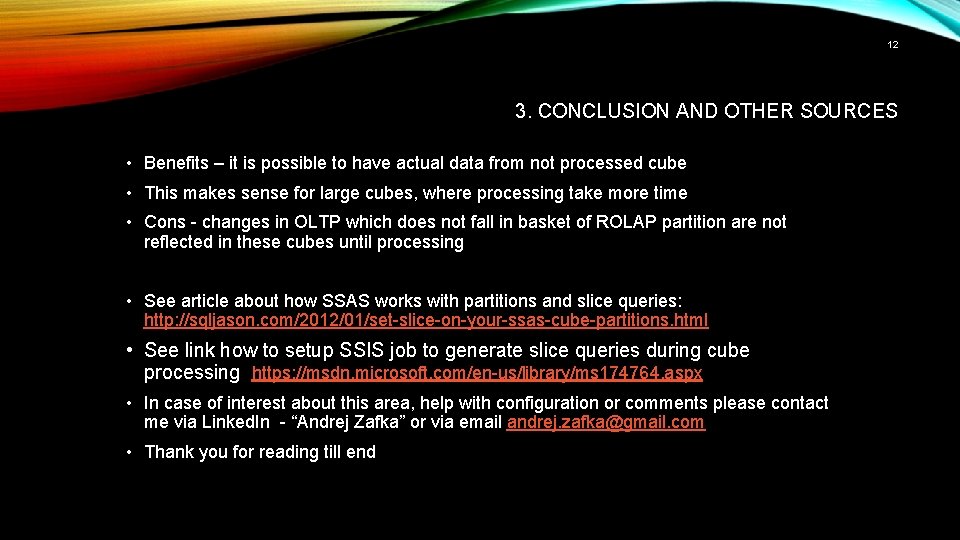 12

3. CONCLUSION AND OTHER SOURCES

• Benefits – it is possible to have actual data from not processed cube

• This makes sense for large cubes, where processing take more time

• Cons - changes in OLTP which does not fall in basket of ROLAP partition are not reflected in these cubes until processing

• See article about how SSAS works with partitions and slice queries: http://sqljason.com/2012/01/set-slice-on-your-ssas-cube-partitions.html

• See link how to setup SSIS job to generate slice queries during cube processing https://msdn.microsoft.com/en-us/library/ms174764.aspx

• In case of interest about this area, help with configuration or comments please contact me via LinkedIn - “Andrej Zafka” or via email andrej.zafka@gmail.com

• Thank you for reading till end